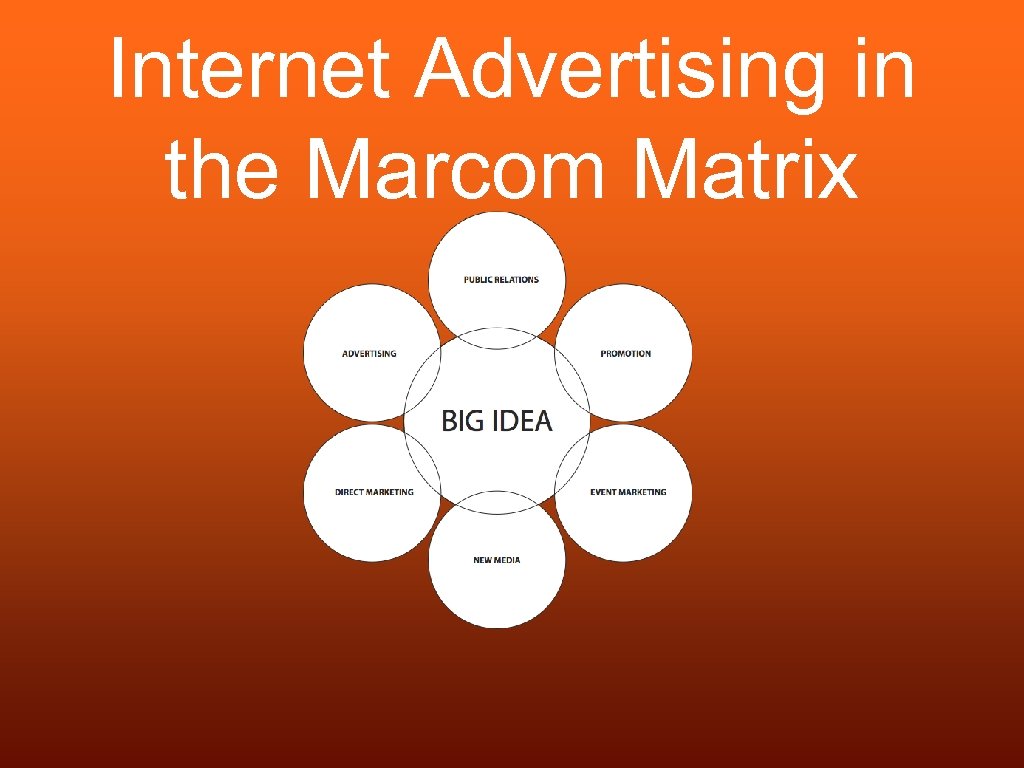 Internet Advertising in the Marcom Matrix

PUBLIC RELATIONS

ADVERTISING

PROMOTION

BIG IDEA

DIRECT MARKETING

EVENT MARKETING

NEW MEDIA